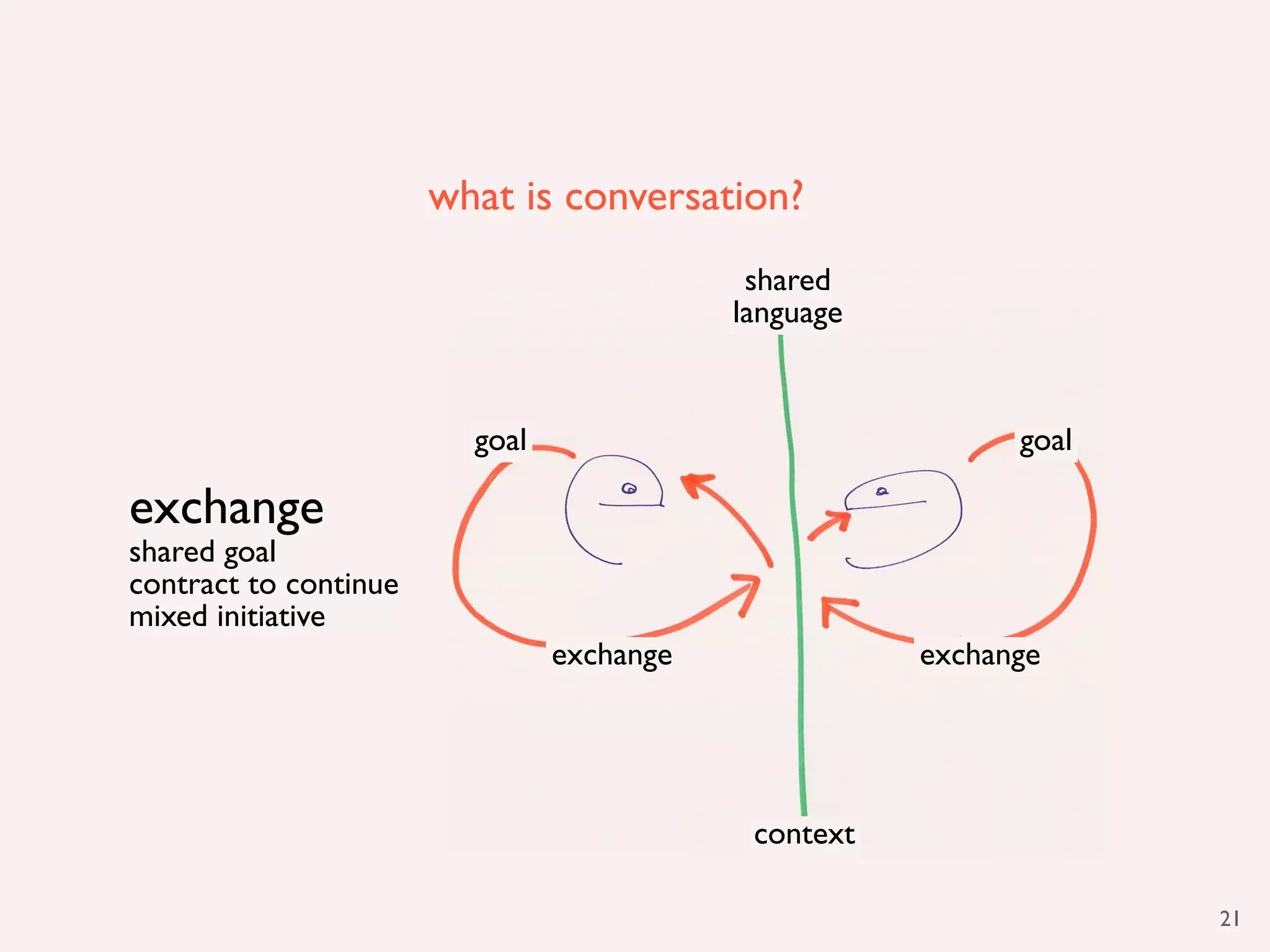 what is conversation?

exchange
shared goal
contract to continue
mixed initiative

shared language

goal

goal

exchange

exchange

context

21